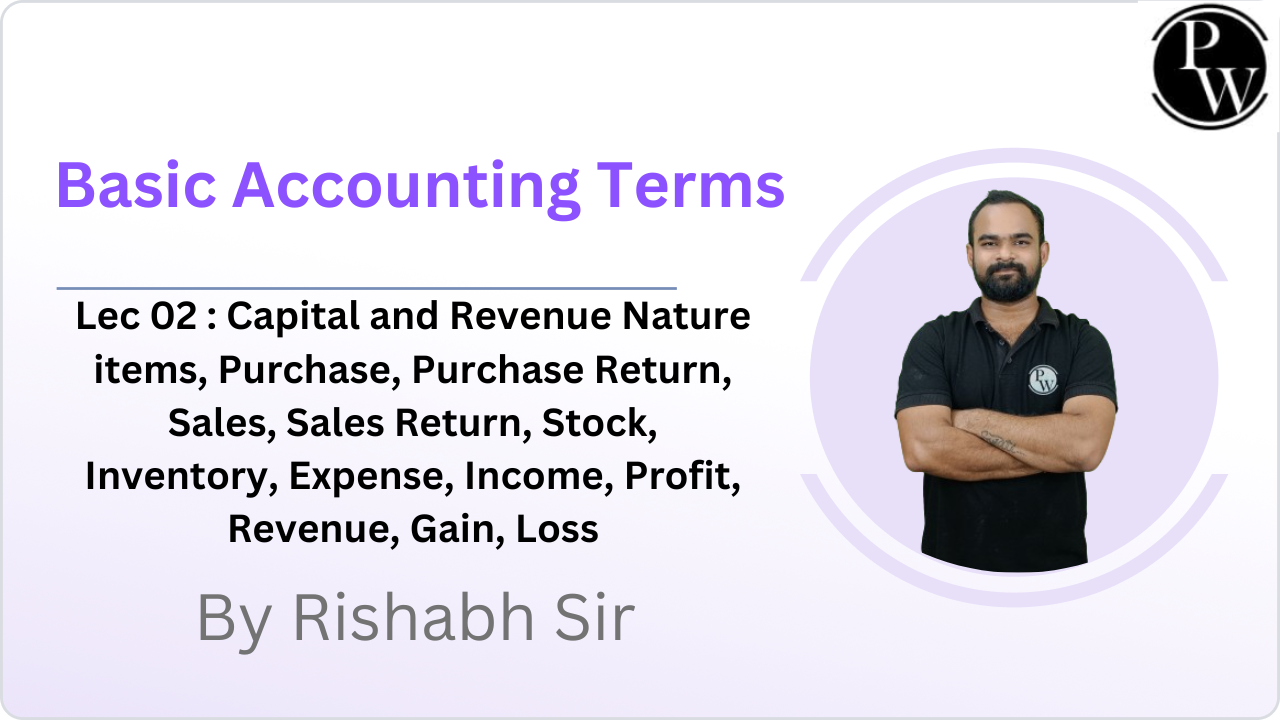 PW

Basic Accounting Terms

Lec 02 : Capital and Revenue Nature items, Purchase, Purchase Return, Sales, Sales Return, Stock, Inventory, Expense, Income, Profit, Revenue, Gain, Loss

By Rishabh Sir

PW